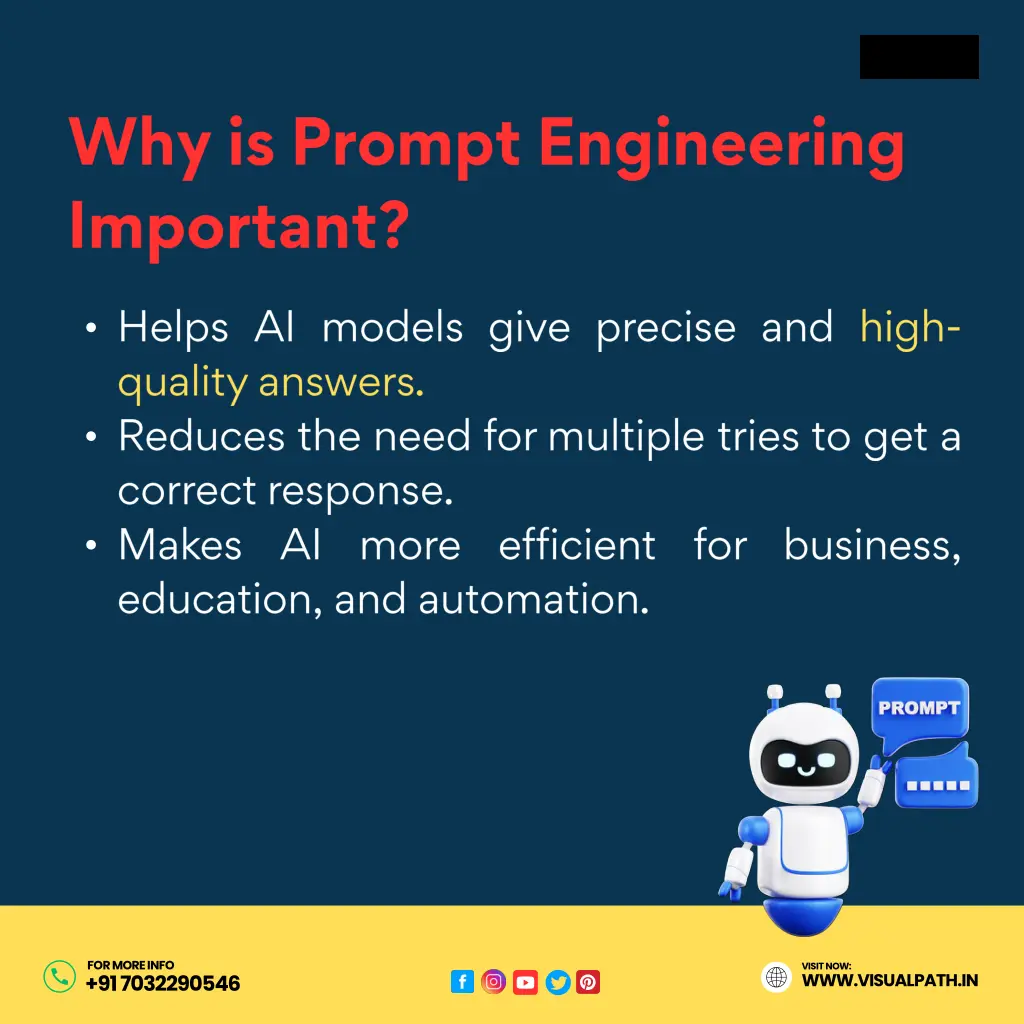 Why is Prompt Engineering Important?

• Helps AI models give precise and high-quality answers.
• Reduces the need for multiple tries to get a correct response.
• Makes AI more efficient for business, education, and automation.

PROMPT

FOR MORE INFO
+91 7032290546

VISIT NOW:
WWW.VISUALPATH.IN